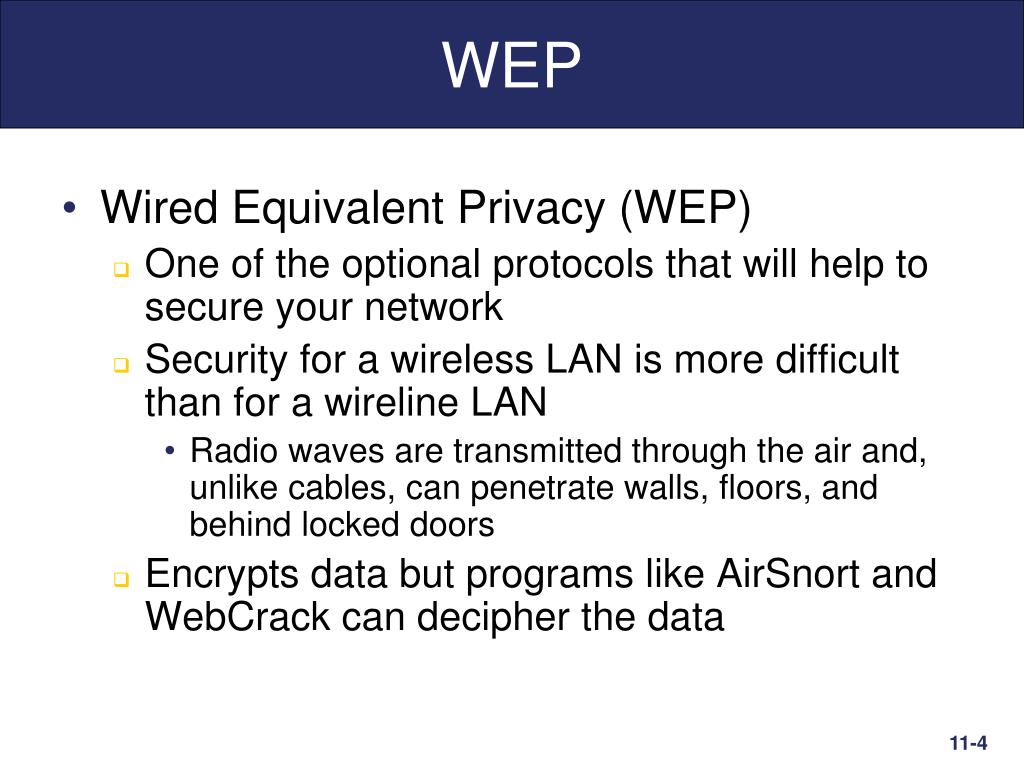 WEP

• Wired Equivalent Privacy (WEP)
  ❑ One of the optional protocols that will help to secure your network
  ❑ Security for a wireless LAN is more difficult than for a wireline LAN
    • Radio waves are transmitted through the air and, unlike cables, can penetrate walls, floors, and behind locked doors
  ❑ Encrypts data but programs like AirSnort and WebCrack can decipher the data

11-4